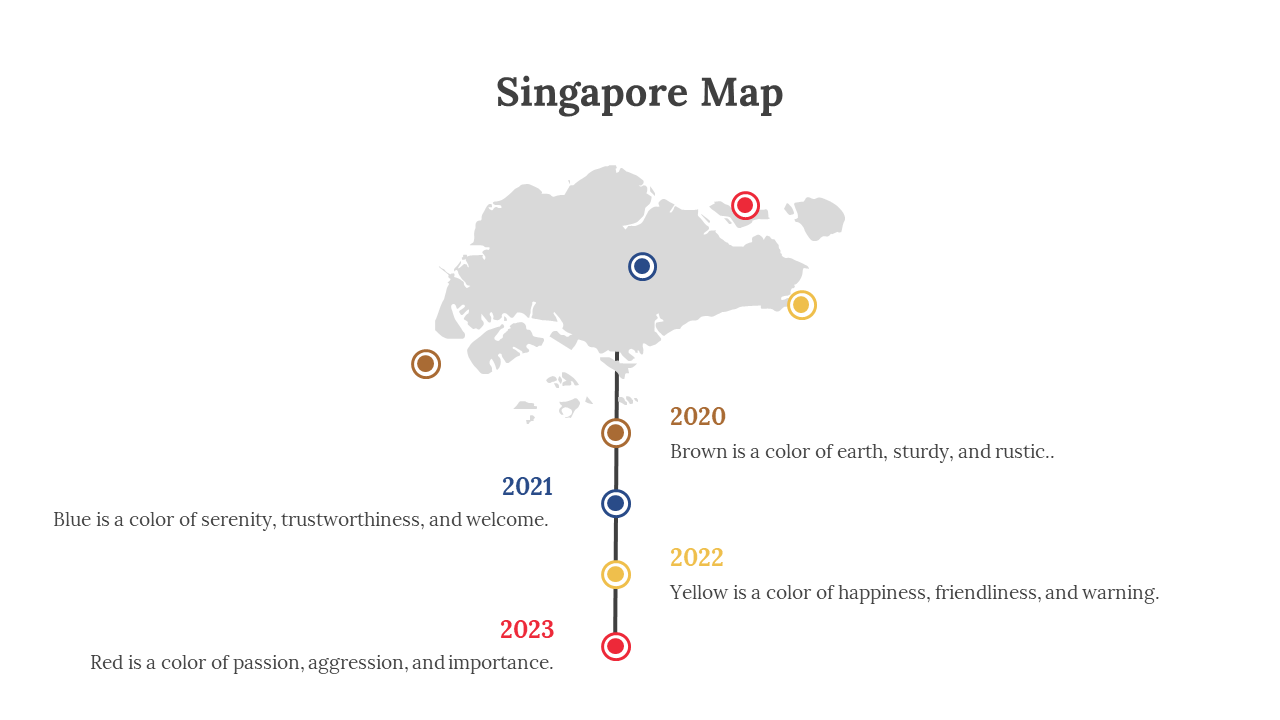 Singapore Map

2020
Brown is a color of earth, sturdy, and rustic..

2021
Blue is a color of serenity, trustworthiness, and welcome.

2022
Yellow is a color of happiness, friendliness, and warning.

2023
Red is a color of passion, aggression, and importance.